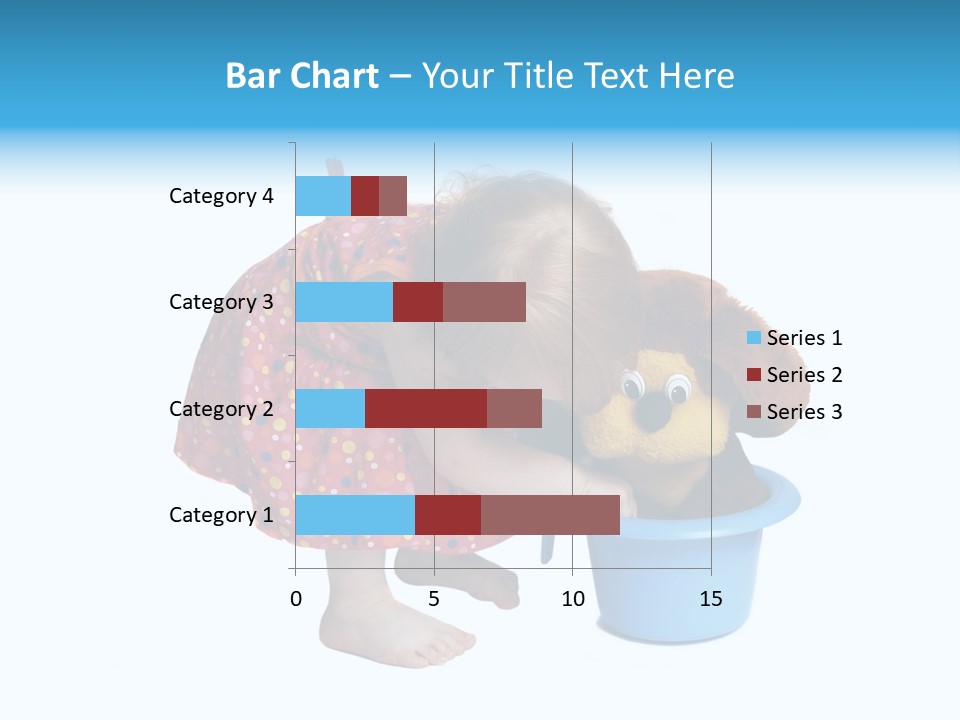 Bar Chart – Your Title Text Here

Category 4
Category 3
Category 2
Category 1

0
5
10
15

Series 1
Series 2
Series 3